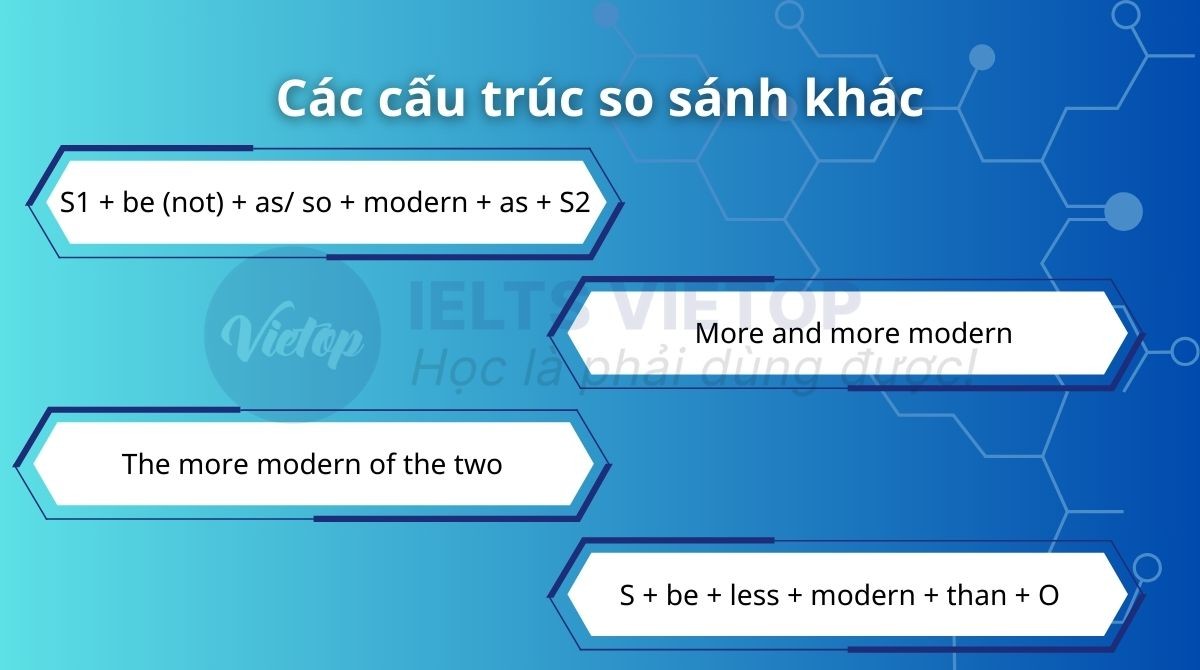 Các cấu trúc so sánh khác

S1 + be (not) + as/ so + modern + as + S2

Vietop IELTS VIETOP Học là phải dùng được!

More and more modern

The more modern of the two

S + be + less + modern + than + O